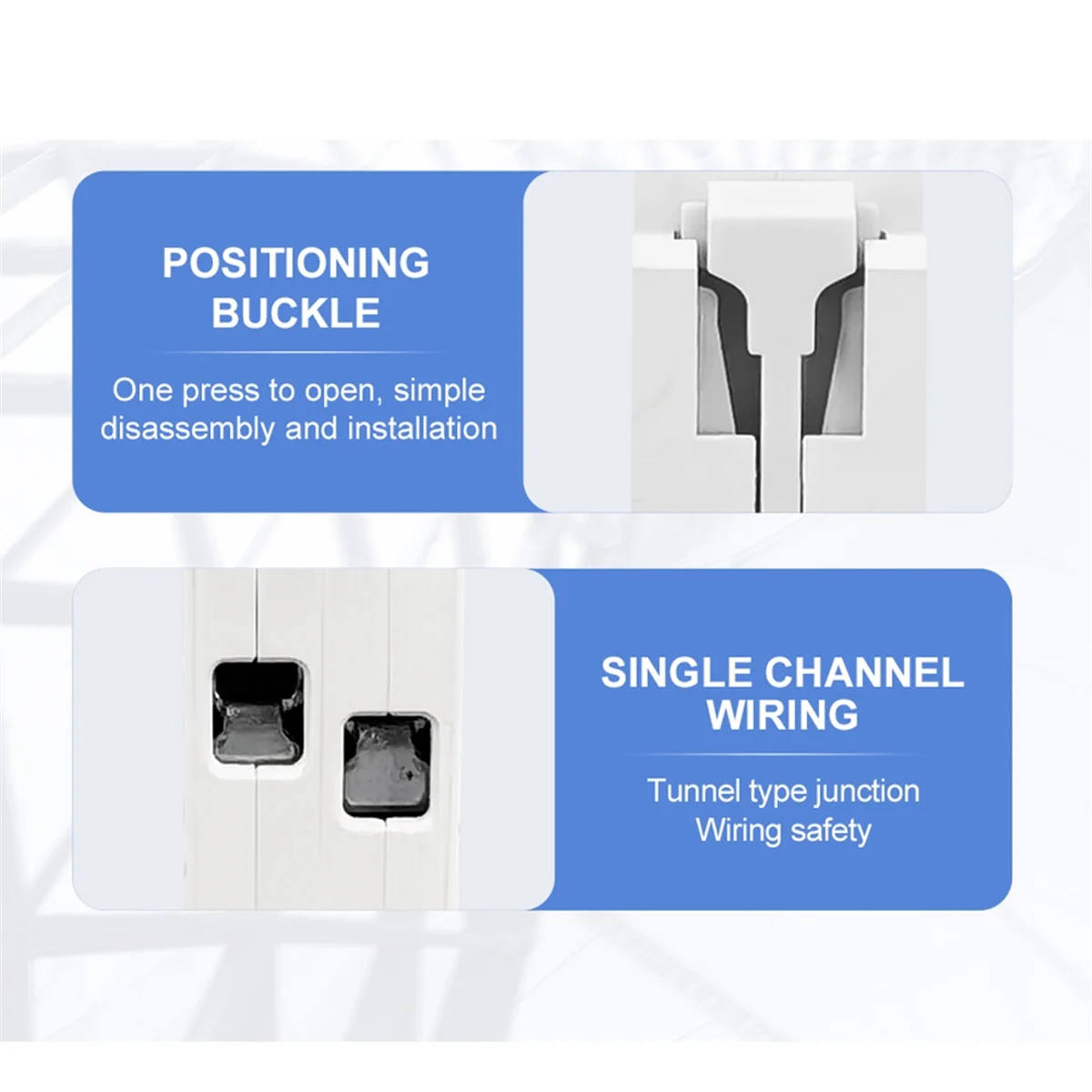 POSITIONING BUCKLE

One press to open, simple disassembly and installation

SINGLE CHANNEL WIRING

Tunnel type junction
Wiring safety